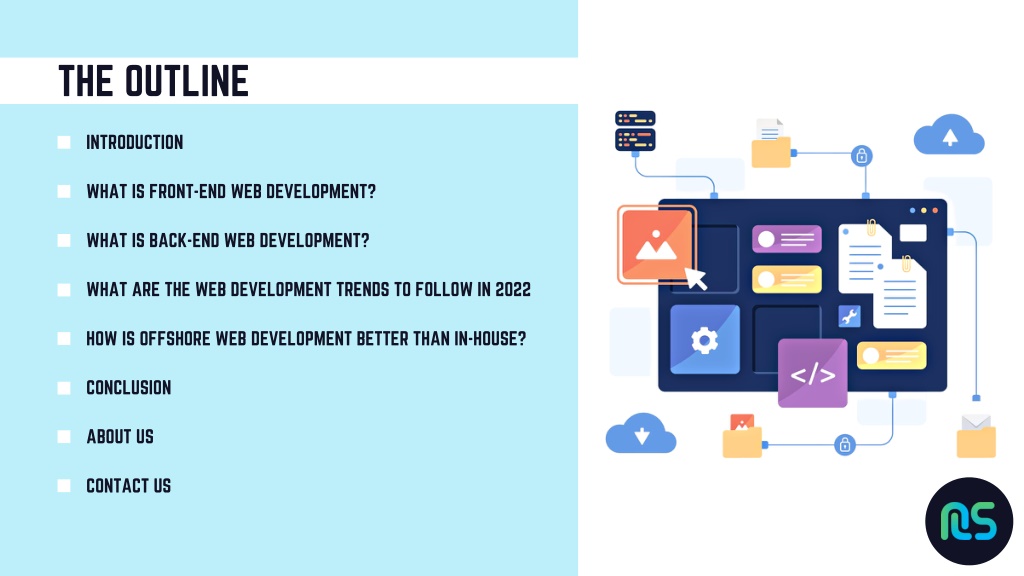 THE OUTLINE

INTRODUCTION

WHAT IS FRONT-END WEB DEVELOPMENT?

WHAT IS BACK-END WEB DEVELOPMENT?

WHAT ARE THE WEB DEVELOPMENT TRENDS TO FOLLOW IN 2022

HOW IS OFFSHORE WEB DEVELOPMENT BETTER THAN IN-HOUSE?

CONCLUSION

ABOUT US

CONTACT US

</>

NS